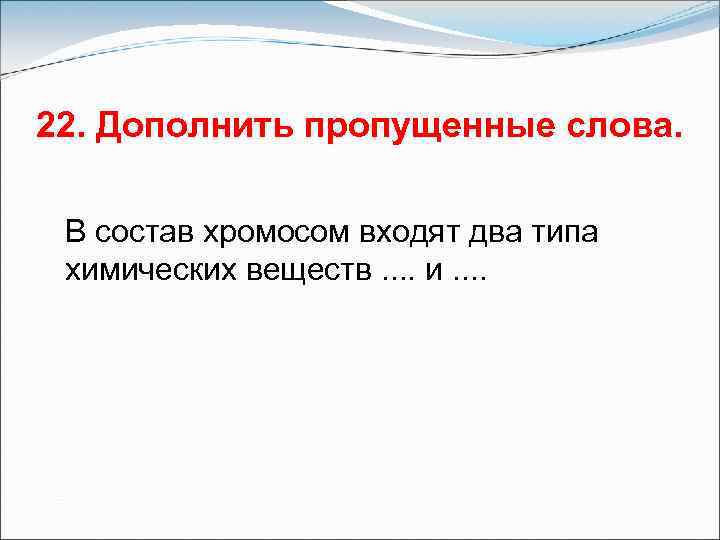 22. Дополнить пропущенные слова.

В состав хромосом входят два типа химических веществ .... и ....